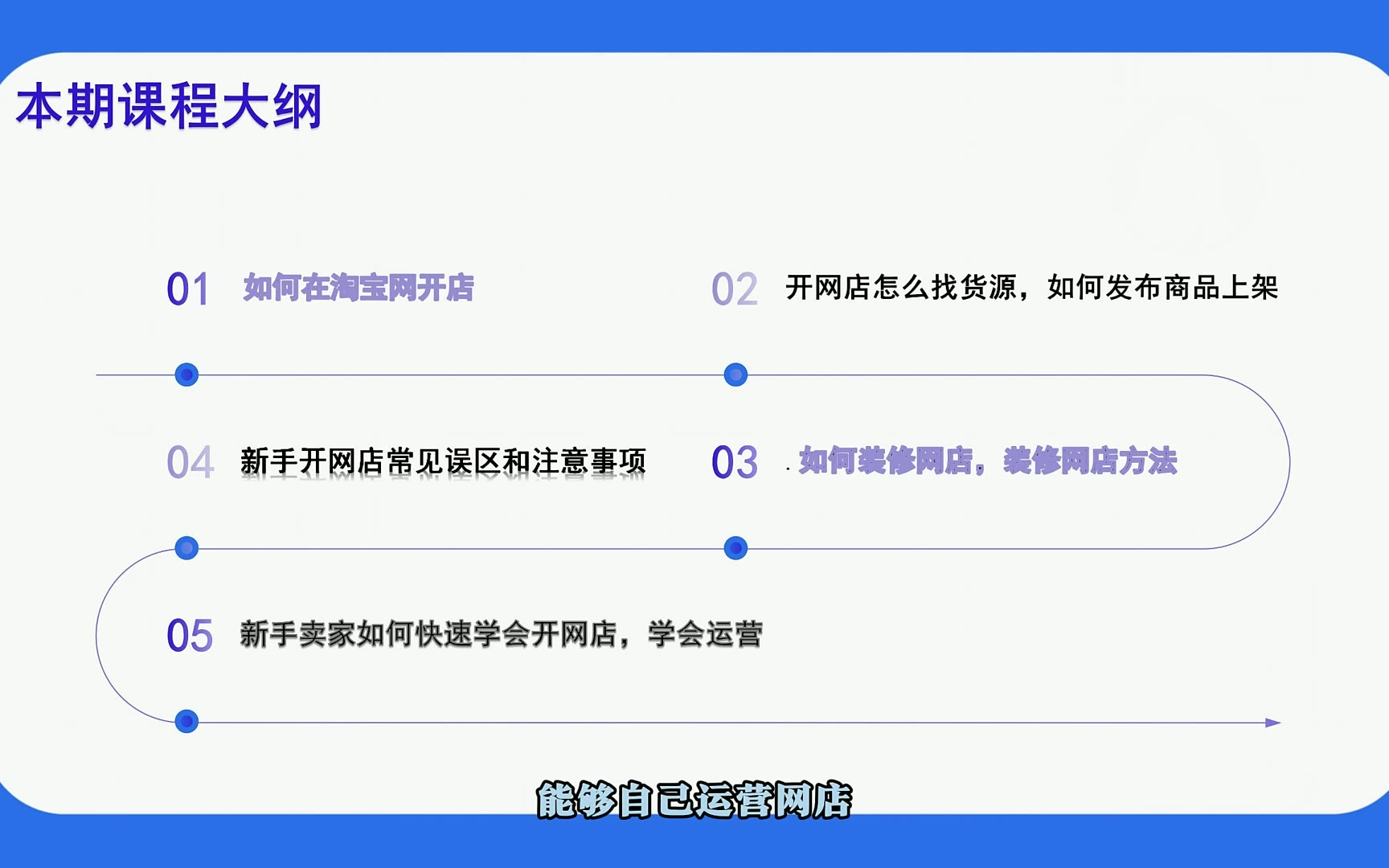 本期课程大纲

01 如何在淘宝网开店

02 开网店怎么找货源，如何发布商品上架

04 新手开网店常见误区和注意事项

03 如何装修网店，装修网店方法

05 新手卖家如何快速学会开网店，学会运营

能够自己运营网店